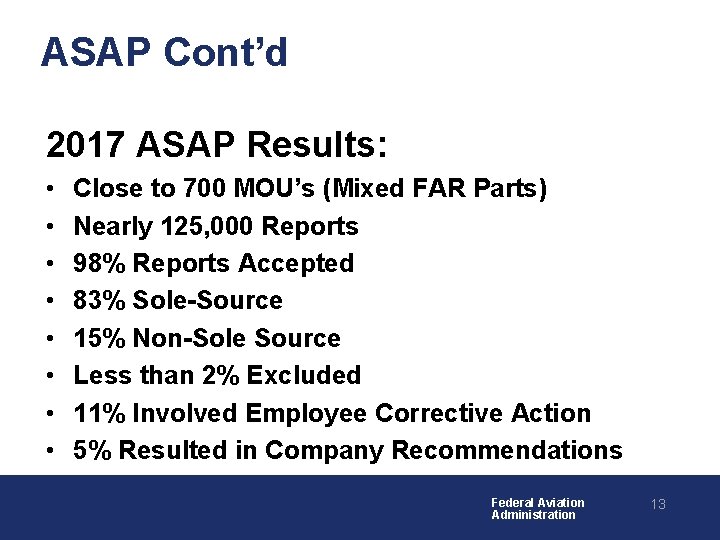 ASAP Cont’d

2017 ASAP Results:

• Close to 700 MOU’s (Mixed FAR Parts)
• Nearly 125,000 Reports
• 98% Reports Accepted
• 83% Sole-Source
• 15% Non-Sole Source
• Less than 2% Excluded
• 11% Involved Employee Corrective Action
• 5% Resulted in Company Recommendations

Federal Aviation Administration

13